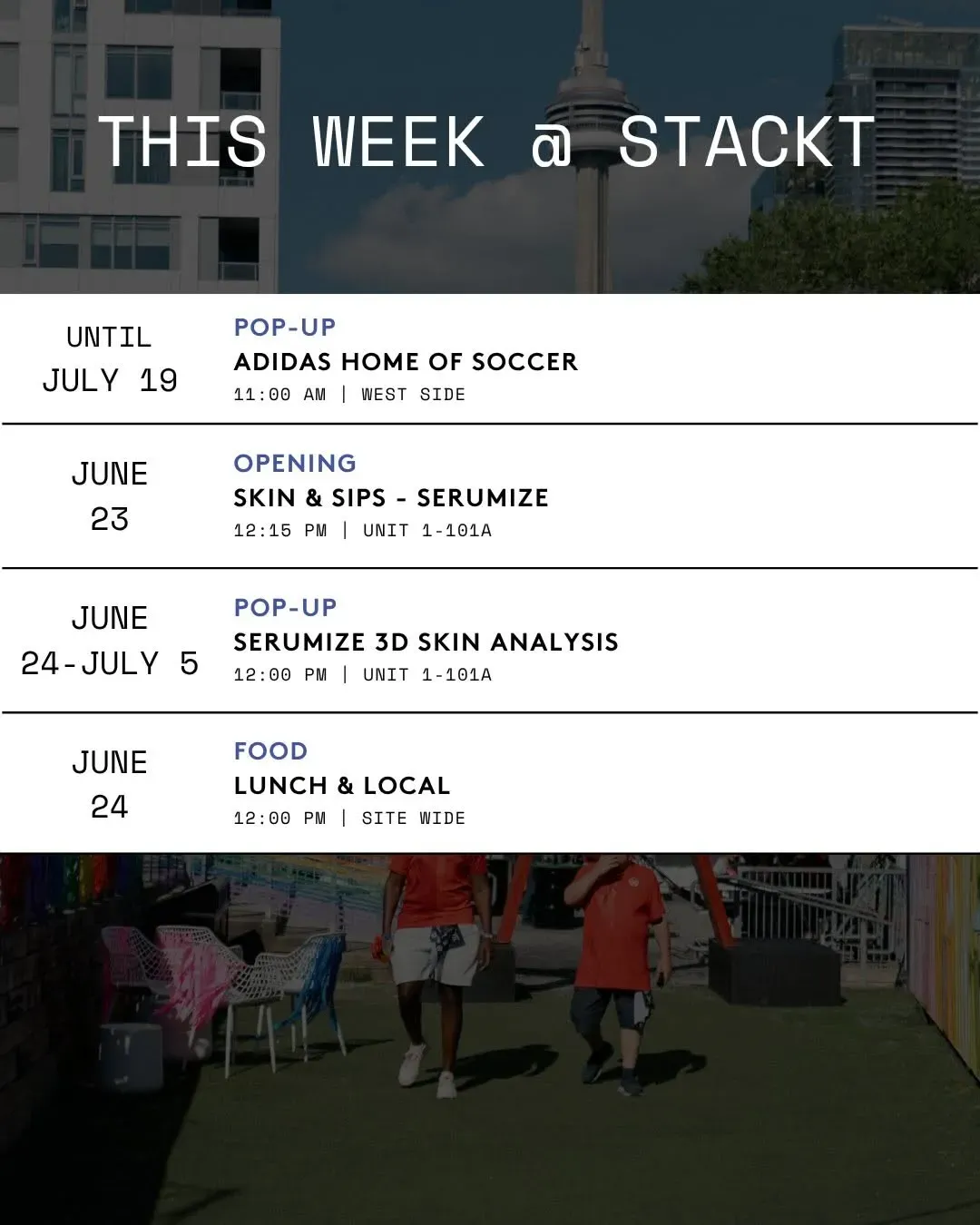 THIS WEEK @ STACKT

UNTIL JULY 19

POP-UP
ADIDAS HOME OF SOCCER
11:00 AM | WEST SIDE

JUNE 23

OPENING
SKIN & SIPS - SERUMIZE
12:15 PM | UNIT 1-101A

JUNE 24-JULY 5

POP-UP
SERUMIZE 3D SKIN ANALYSIS
12:00 PM | UNIT 1-101A

JUNE 24

FOOD
LUNCH & LOCAL
12:00 PM | SITE WIDE